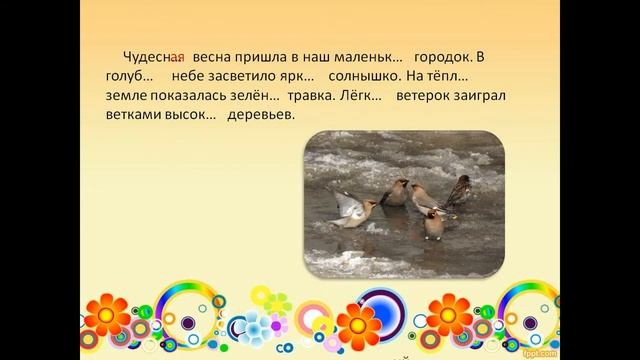 Чудесная весна пришла в наш маленьк… городок. В голуб… небе засветило ярк… солнышко. На тёпл… земле показалась зелён… травка. Лёгк… ветерок заиграл ветками высок… деревьев.

fppt.com